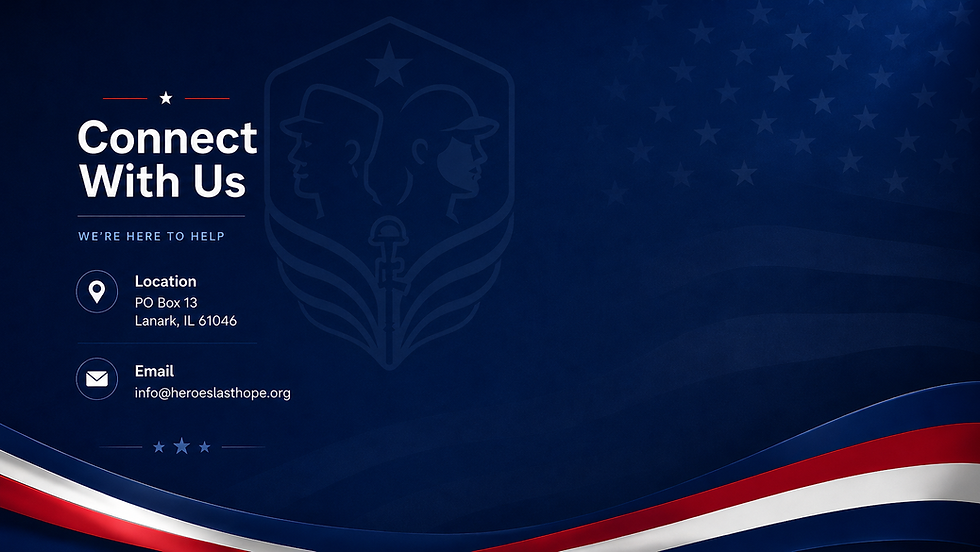 Connect With Us

WE'RE HERE TO HELP

Location
PO Box 13
Lanark, IL 61046

Email
info@heroeslasthope.org